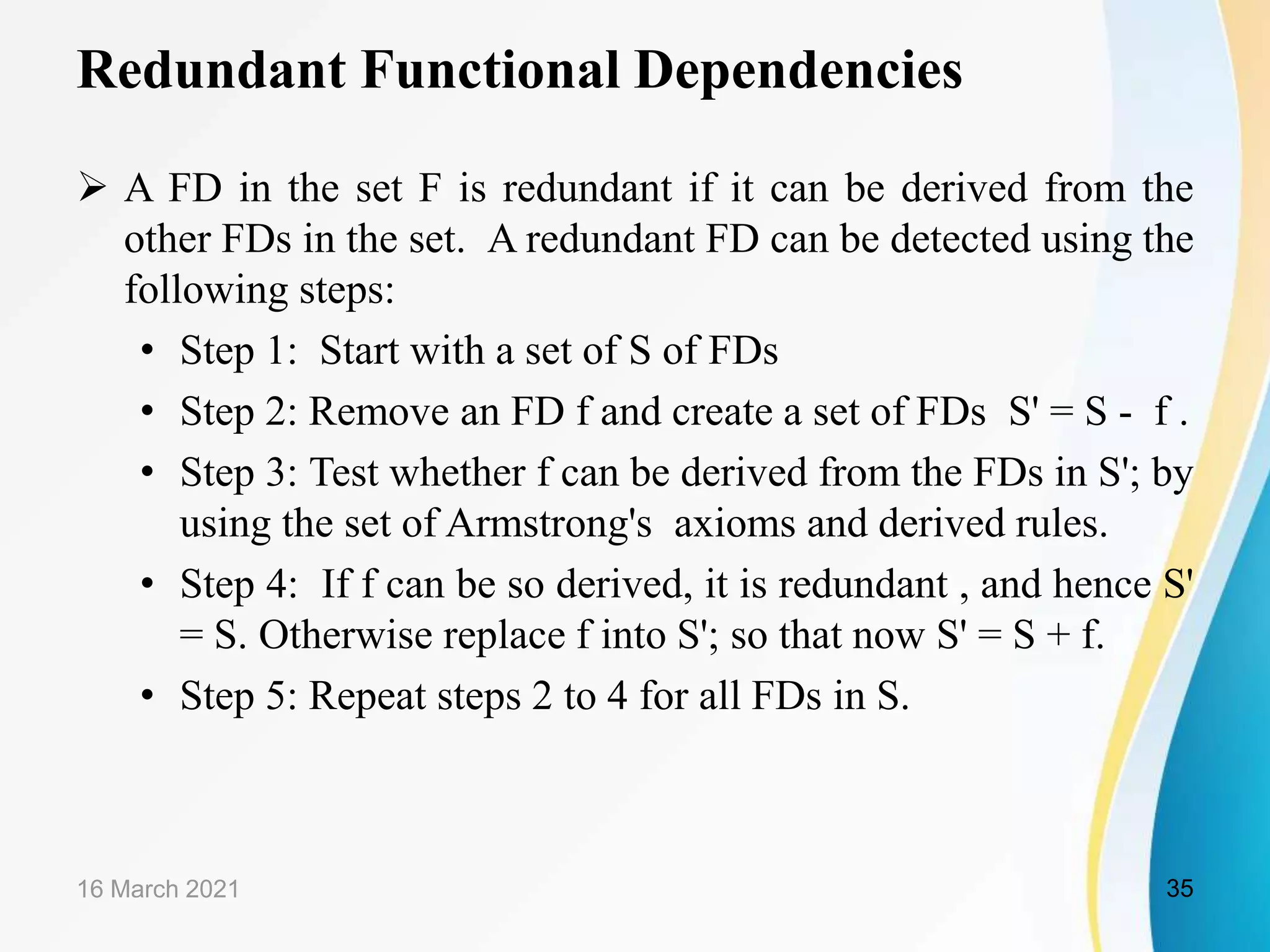 Redundant Functional Dependencies

➢ A FD in the set F is redundant if it can be derived from the other FDs in the set. A redundant FD can be detected using the following steps:

• Step 1: Start with a set of S of FDs

• Step 2: Remove an FD f and create a set of FDs S' = S - f .

• Step 3: Test whether f can be derived from the FDs in S'; by using the set of Armstrong's axioms and derived rules.

• Step 4: If f can be so derived, it is redundant , and hence S' = S. Otherwise replace f into S'; so that now S' = S + f.

• Step 5: Repeat steps 2 to 4 for all FDs in S.

16 March 2021

35